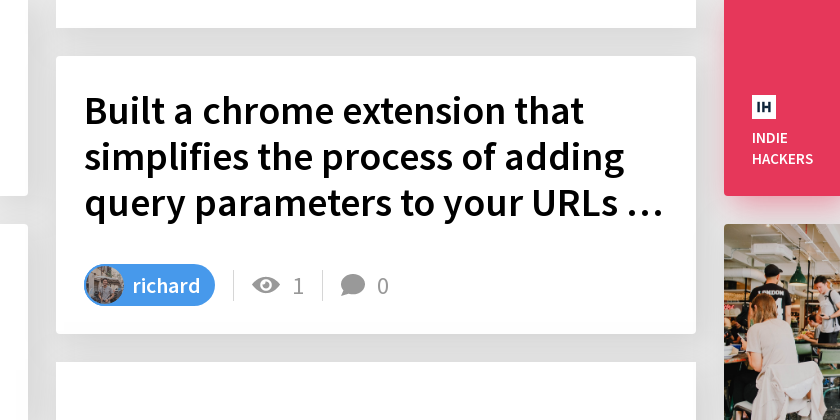 Built a chrome extension that simplifies the process of adding query parameters to your URLs …

richard

1

0

IH

INDIE HACKERS

LONDON